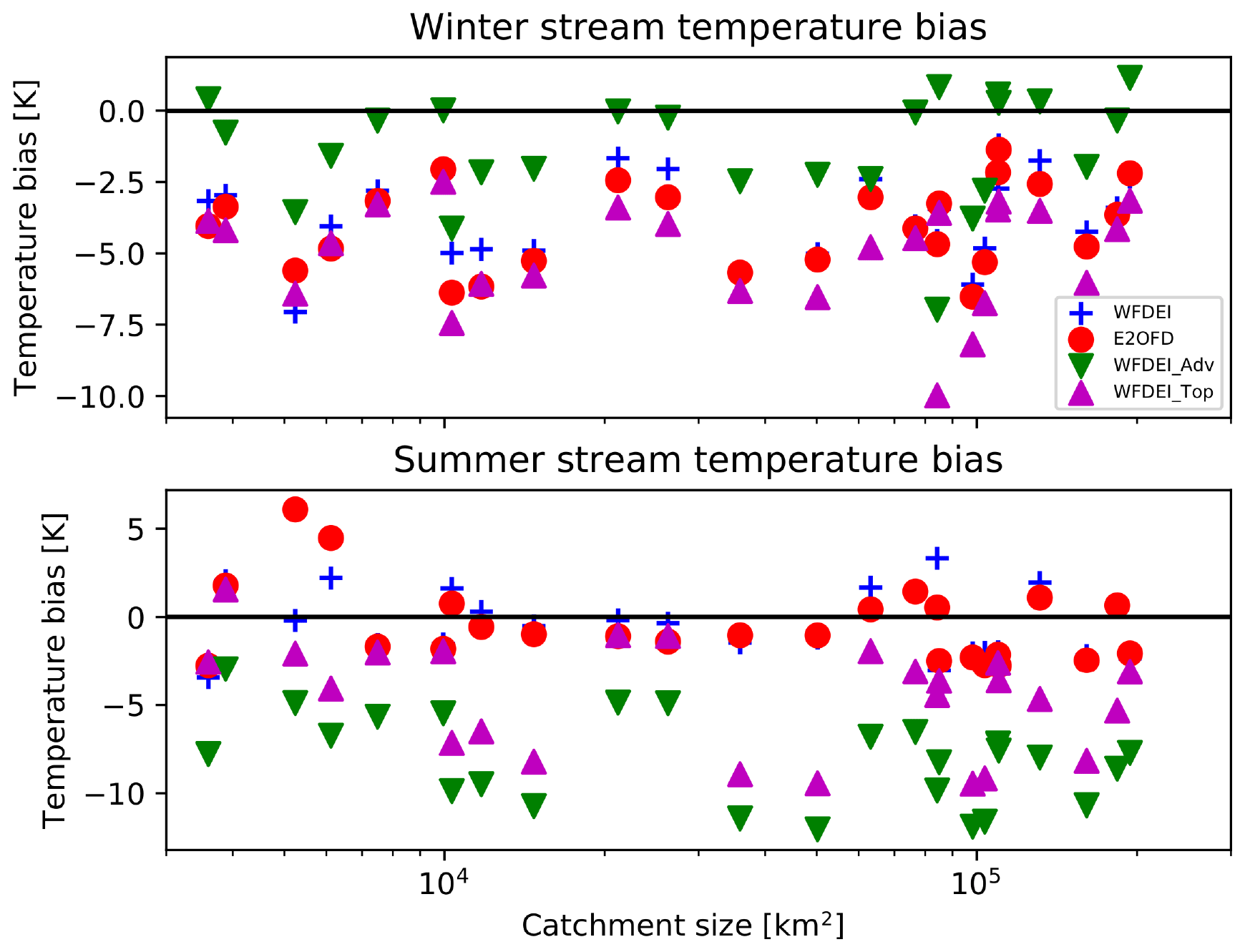 Winter stream temperature bias

Temperature bias [K]

0.0
−2.5
−5.0
−7.5
−10.0

WFDEI
E2OFD
WFDEI_Adv
WFDEI_Top

Summer stream temperature bias

Temperature bias [K]

5
0
−5
−10

$10^4$
$10^5$

Catchment size [km$^2$]